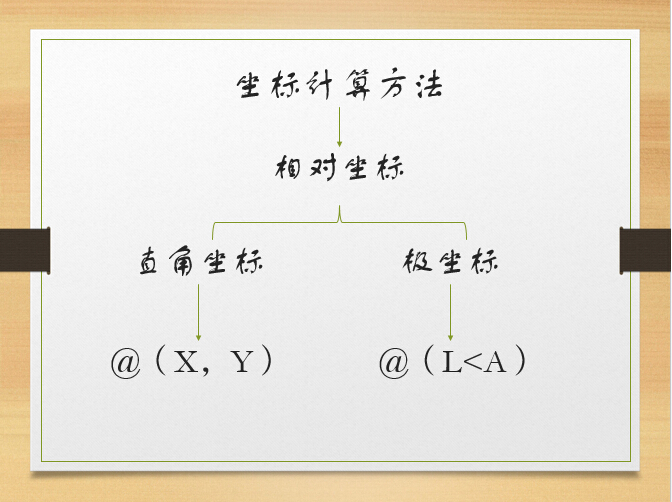 坐标计算方法

相对坐标

直角坐标

极坐标

@（X，Y）

@（L<A）